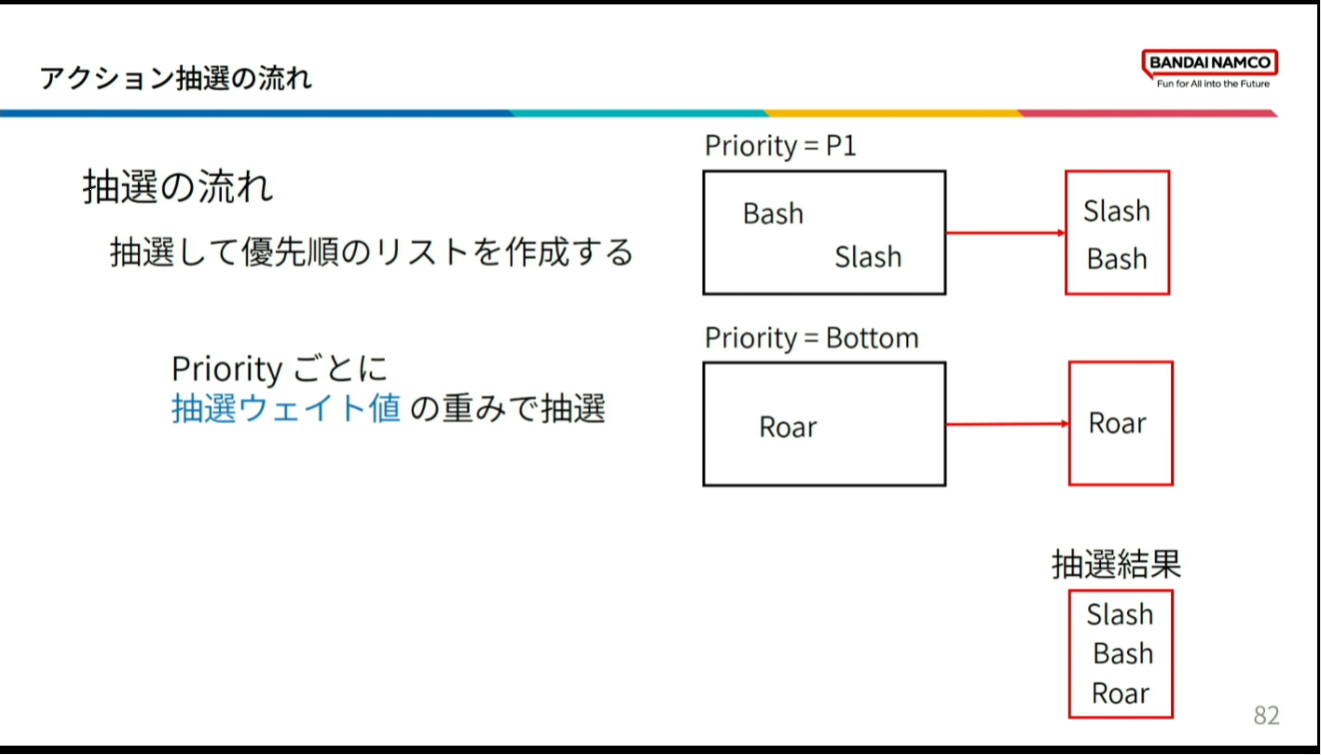 アクション抽選の流れ

BANDAI NAMCO
Fun for All into the Future

抽選の流れ

抽選して優先順のリストを作成する

Priority ごとに
抽選ウェイト値 の重みで抽選

Priority = P1

Bash
Slash

Slash
Bash

Priority = Bottom

Roar

Roar

抽選結果

Slash
Bash
Roar

82